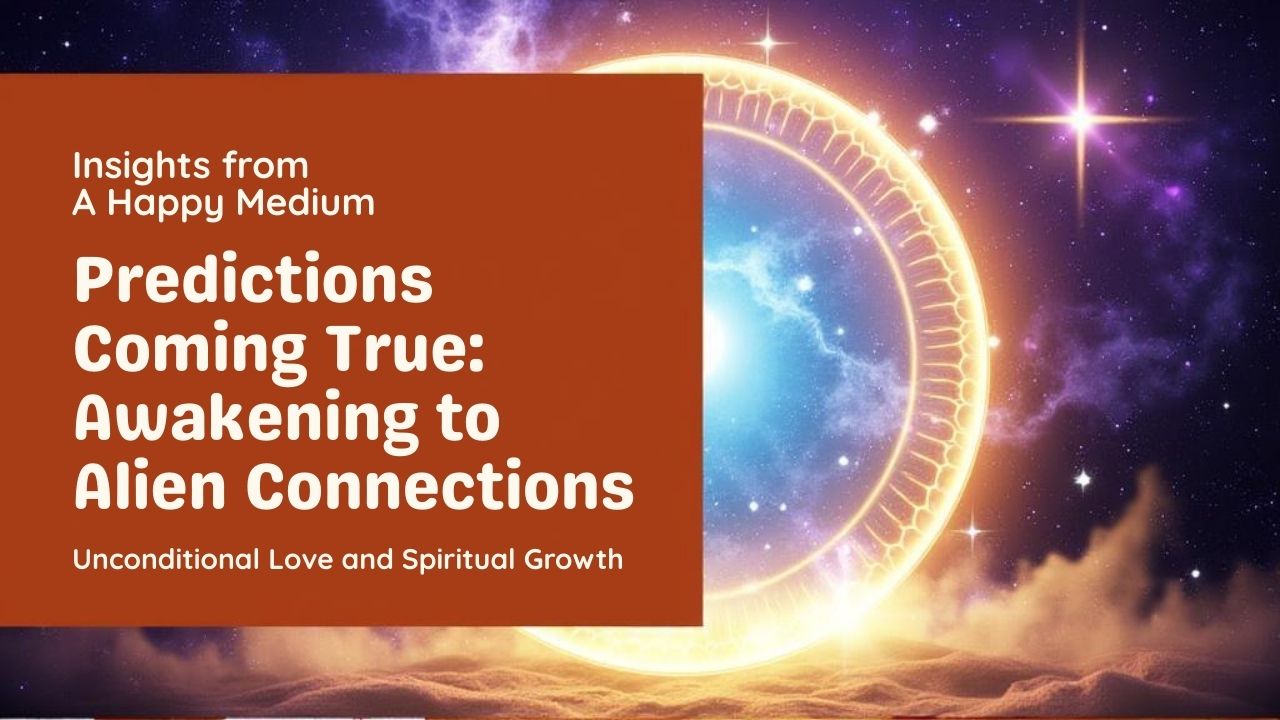 Insights from
A Happy Medium

Predictions Coming True: Awakening to Alien Connections

Unconditional Love and Spiritual Growth